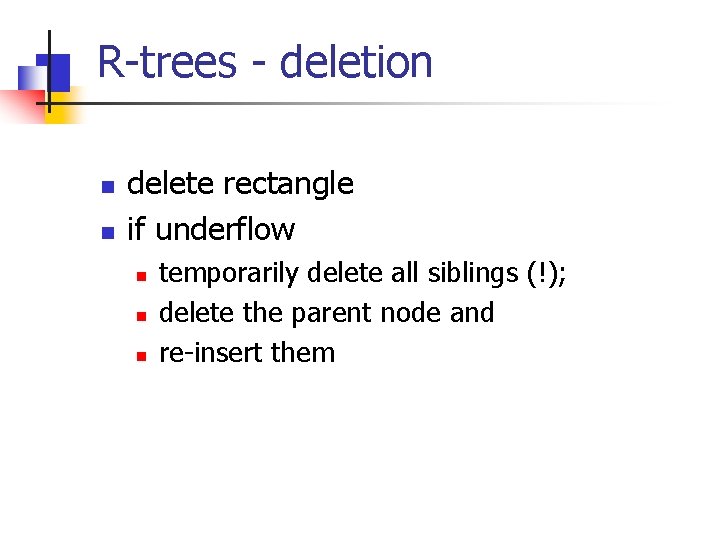 R-trees - deletion

- delete rectangle
- if underflow
  - temporarily delete all siblings (!);
  - delete the parent node and
  - re-insert them